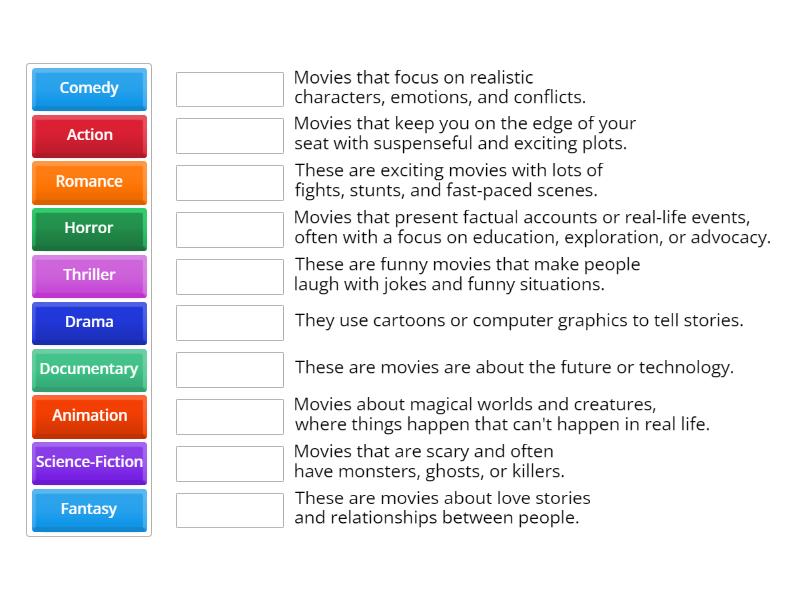 Comedy
Action
Romance
Horror
Thriller
Drama
Documentary
Animation
Science-Fiction
Fantasy

Movies that focus on realistic characters, emotions, and conflicts.

Movies that keep you on the edge of your seat with suspenseful and exciting plots.

These are exciting movies with lots of fights, stunts, and fast-paced scenes.

Movies that present factual accounts or real-life events, often with a focus on education, exploration, or advocacy.

These are funny movies that make people laugh with jokes and funny situations.

They use cartoons or computer graphics to tell stories.

These are movies are about the future or technology.

Movies about magical worlds and creatures, where things happen that can't happen in real life.

Movies that are scary and often have monsters, ghosts, or killers.

These are movies about love stories and relationships between people.